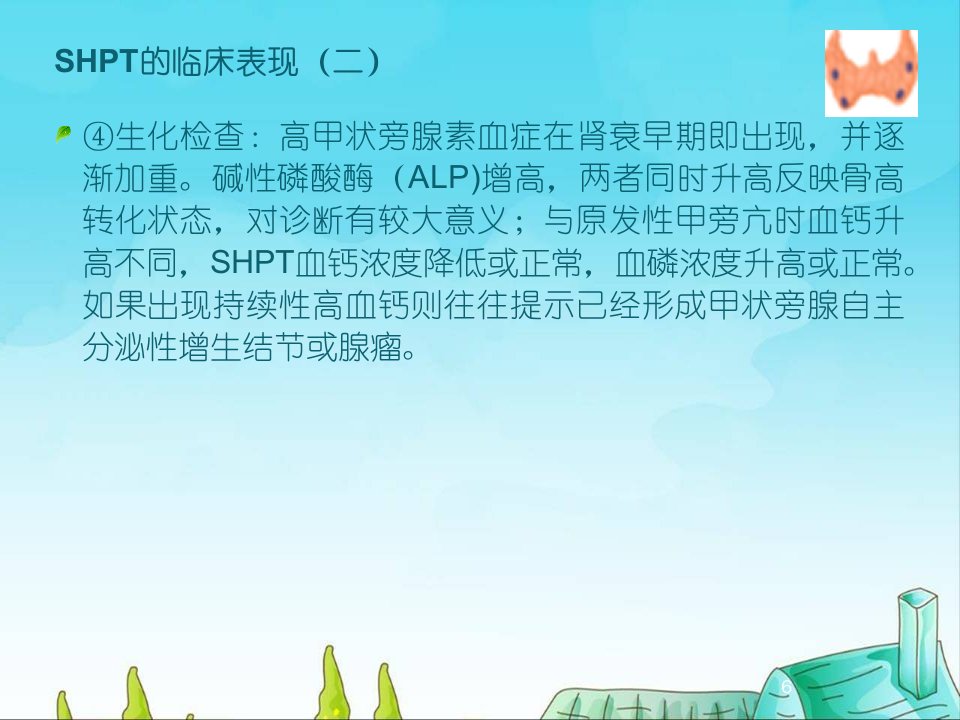 SHPT的临床表现（二）

④生化检查：高甲状旁腺素血症在肾衰早期即出现，并逐渐加重。碱性磷酸酶（ALP)增高，两者同时升高反映骨高转化状态，对诊断有较大意义；与原发性甲旁亢时血钙升高不同，SHPT血钙浓度降低或正常，血磷浓度升高或正常。如果出现持续性高血钙则往往提示已经形成甲状旁腺自主分泌性增生结节或腺瘤。

6